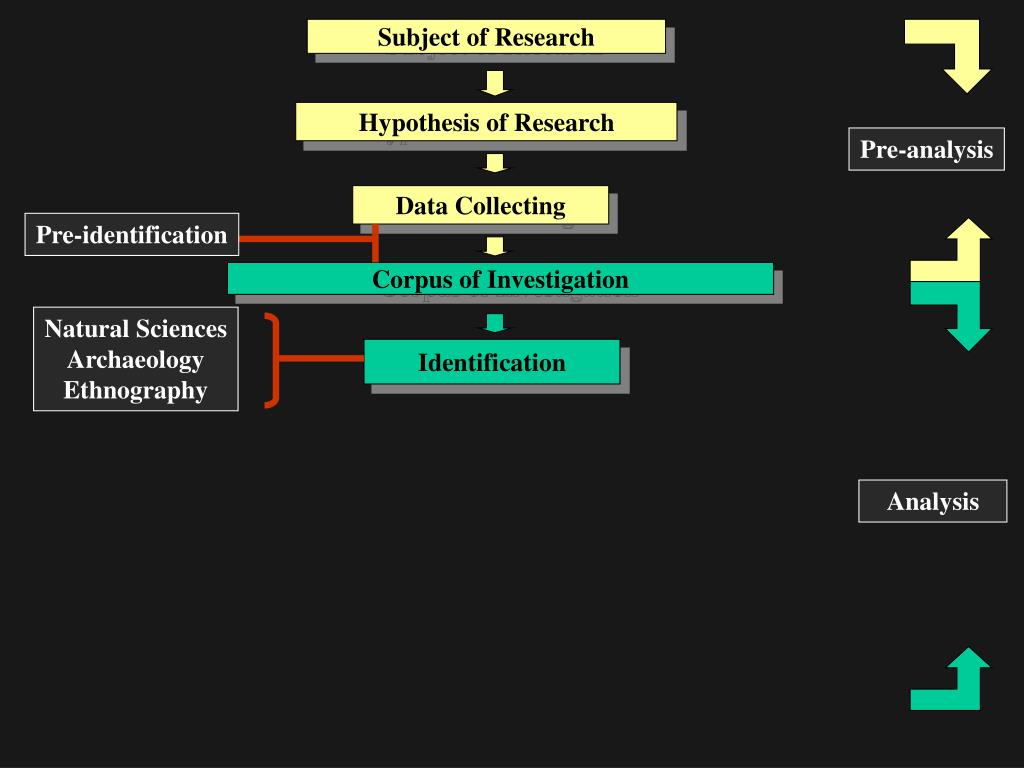 Subject of Research

Hypothesis of Research

Data Collecting

Pre-identification

Corpus of Investigation

Natural Sciences
Archaeology
Ethnography

Identification

Pre-analysis

Analysis